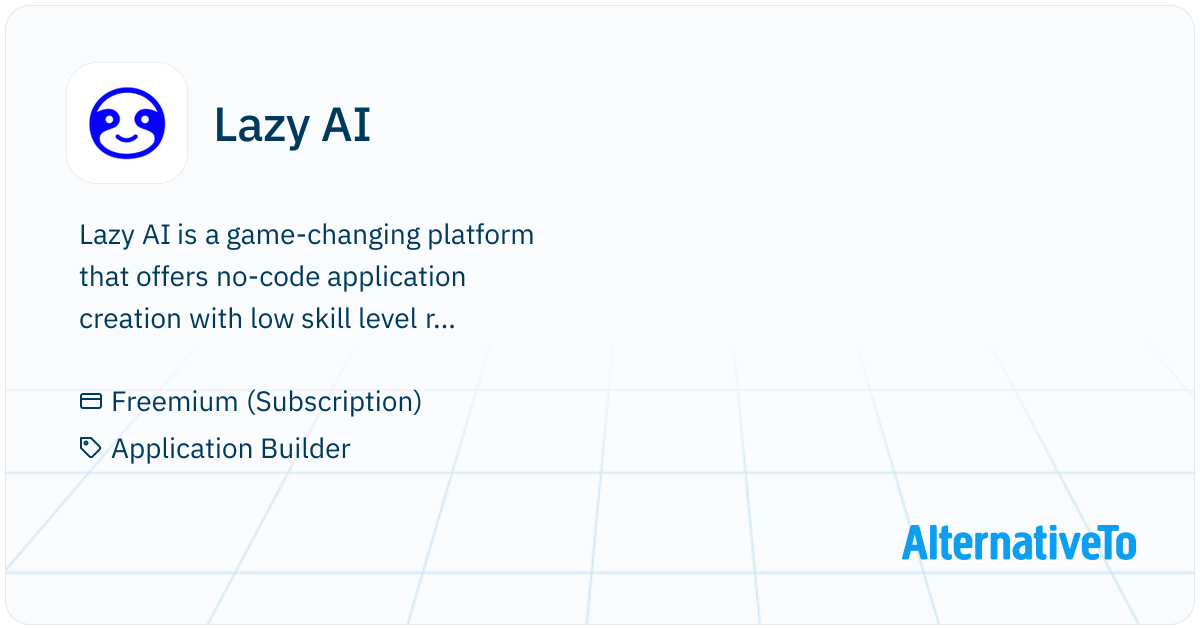 Lazy AI

Lazy AI is a game-changing platform that offers no-code application creation with low skill level r...

Freemium (Subscription)

Application Builder

AlternativeTo